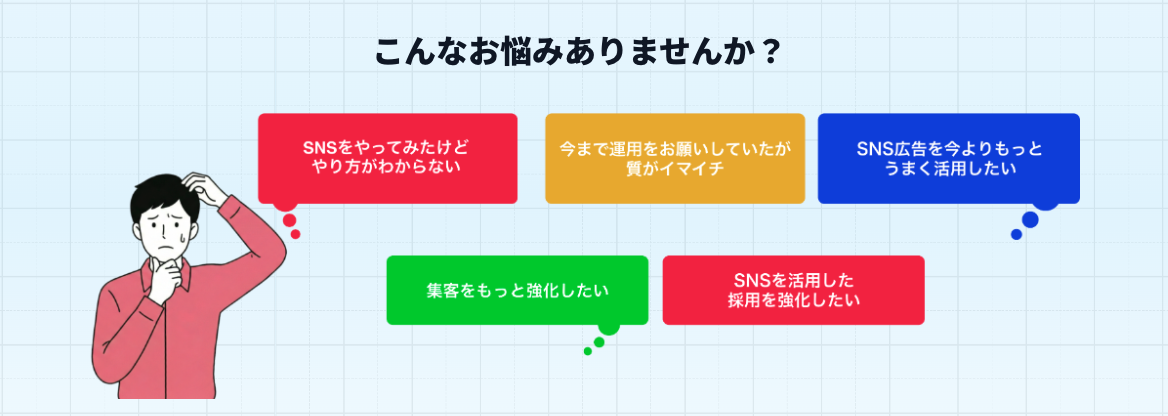 こんなお悩みありませんか？

SNSをやってみたけど
やり方がわからない

今まで運用をお願いしていたが
質がイマイチ

SNS広告を今よりもっと
うまく活用したい

集客をもっと強化したい

SNSを活用した
採用を強化したい